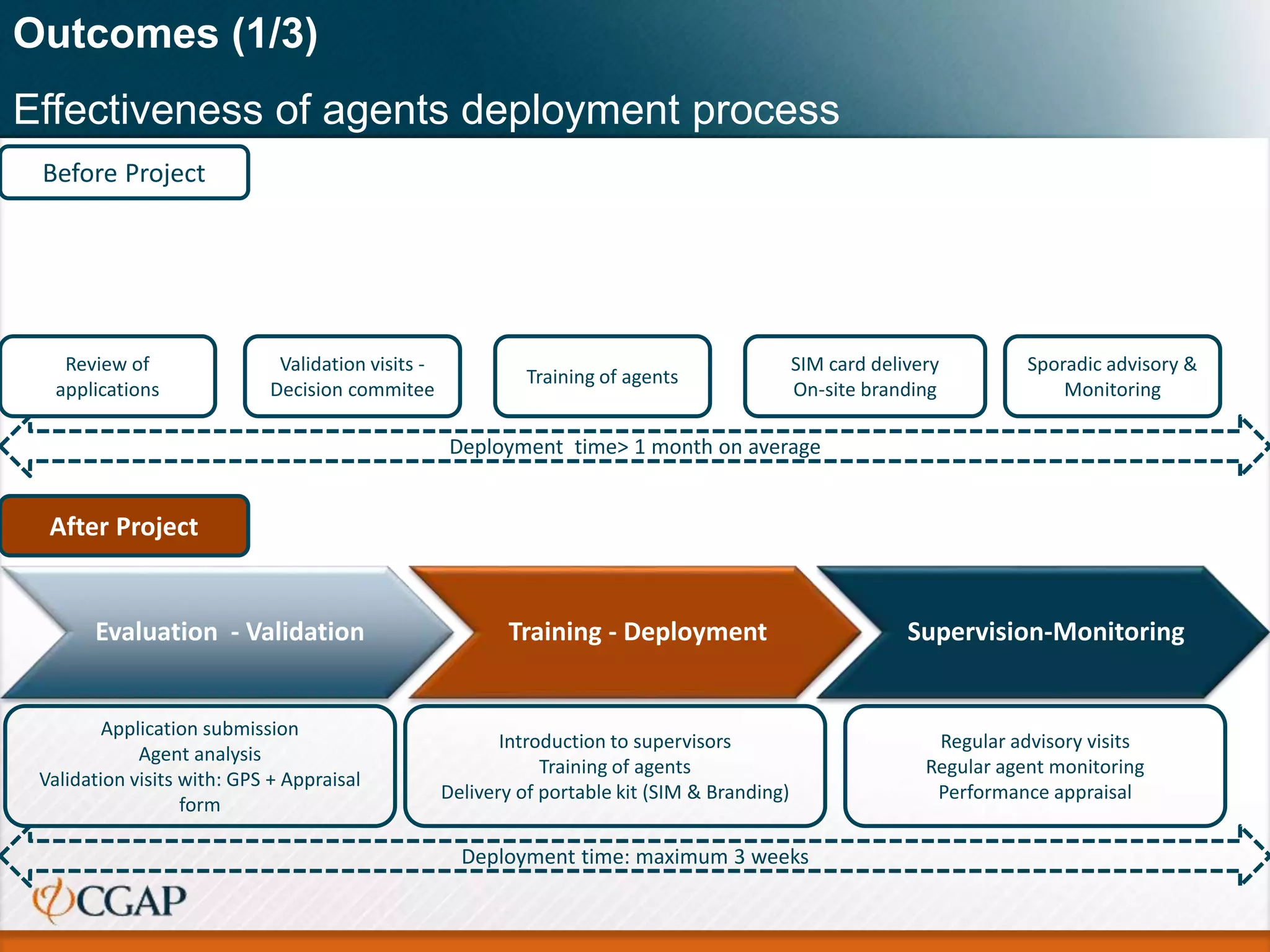 Outcomes (1/3)

Effectiveness of agents deployment process

Before Project

Review of applications

Validation visits - Decision commitee

Training of agents

SIM card delivery On-site branding

Sporadic advisory & Monitoring

Deployment time> 1 month on average

After Project

Evaluation - Validation

Training - Deployment

Supervision-Monitoring

Application submission
Agent analysis
Validation visits with: GPS + Appraisal form

Introduction to supervisors
Training of agents
Delivery of portable kit (SIM & Branding)

Regular advisory visits
Regular agent monitoring
Performance appraisal

Deployment time: maximum 3 weeks

CGAP